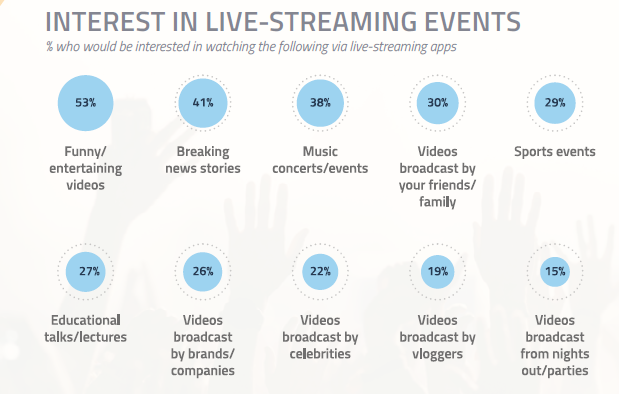 INTEREST IN LIVE-STREAMING EVENTS

% who would be interested in watching the following via live-streaming apps

53%
Funny/ entertaining videos

41%
Breaking news stories

38%
Music concerts/events

30%
Videos broadcast by your friends/ family

29%
Sports events

27%
Educational talks/lectures

26%
Videos broadcast by brands/ companies

22%
Videos broadcast by celebrities

19%
Videos broadcast by vloggers

15%
Videos broadcast from nights out/parties